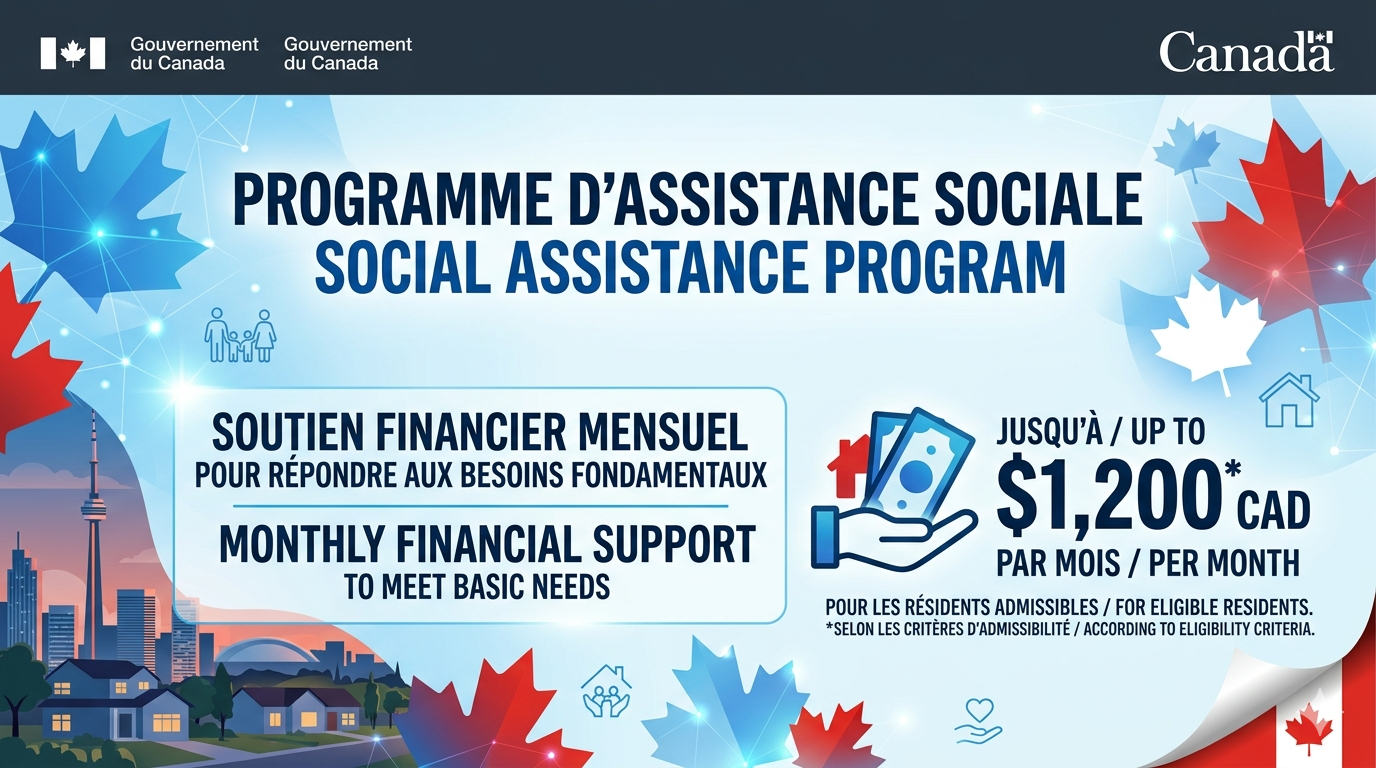 Gouvernement du Canada Gouvernement du Canada

Canada

PROGRAMME D'ASSISTANCE SOCIALE
SOCIAL ASSISTANCE PROGRAM

SOUTIEN FINANCIER MENSUEL
POUR RÉPONDRE AUX BESOINS FONDAMENTAUX

MONTHLY FINANCIAL SUPPORT
TO MEET BASIC NEEDS

JUSQU'À / UP TO
$1,200* CAD
PAR MOIS / PER MONTH

POUR LES RÉSIDENTS ADMISSIBLES / FOR ELIGIBLE RESIDENTS.
*SELON LES CRITÈRES D'ADMISSIBILITÉ / ACCORDING TO ELIGIBILITY CRITERIA.